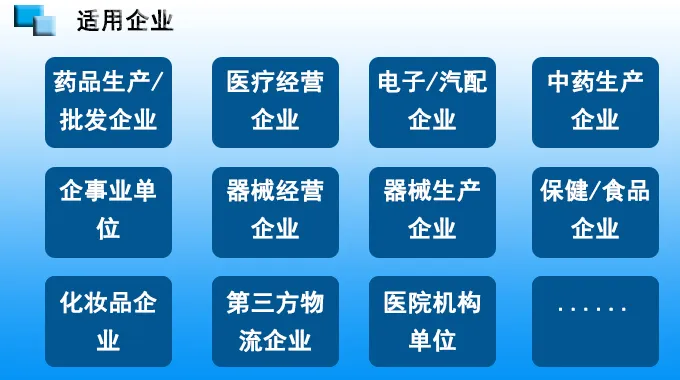 适用企业

药品生产/批发企业

医疗经营企业

电子/汽配企业

中药生产企业

企事业单位

器械经营企业

器械生产企业

保健/食品企业

化妆品企业

第三方物流企业

医院机构单位

......